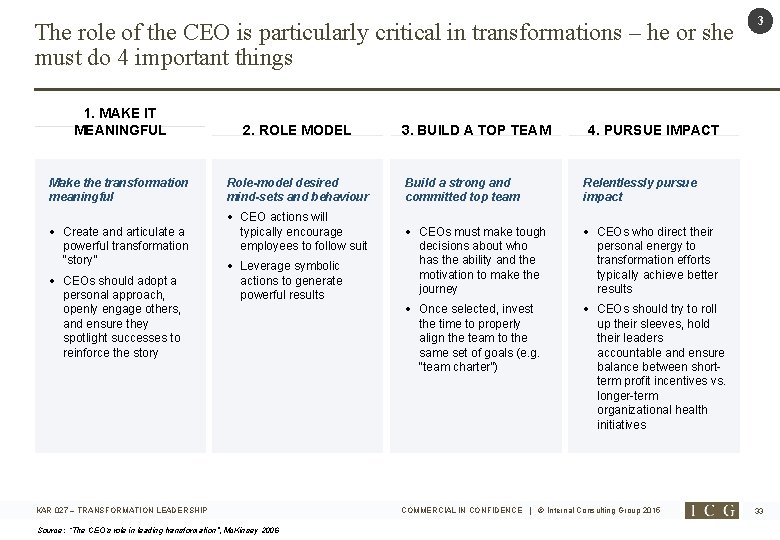 The role of the CEO is particularly critical in transformations – he or she must do 4 important things

3

1. MAKE IT MEANINGFUL

Make the transformation meaningful

• Create and articulate a powerful transformation "story"
• CEOs should adopt a personal approach, openly engage others, and ensure they spotlight successes to reinforce the story

2. ROLE MODEL

Role-model desired mind-sets and behaviour

• CEO actions will typically encourage employees to follow suit
• Leverage symbolic actions to generate powerful results

3. BUILD A TOP TEAM

Build a strong and committed top team

• CEOs must make tough decisions about who has the ability and the motivation to make the journey
• Once selected, invest the time to properly align the team to the same set of goals (e.g. "team charter")

4. PURSUE IMPACT

Relentlessly pursue impact

• CEOs who direct their personal energy to transformation efforts typically achieve better results
• CEOs should try to roll up their sleeves, hold their leaders accountable and ensure balance between short-term profit incentives vs. longer-term organizational health initiatives

KAR 027 – TRANSFORMATION LEADERSHIP

COMMERCIAL IN CONFIDENCE | © Internal Consulting Group 2015

ICG

33

Source: "The CEO's role in leading transformation", McKinsey 2006